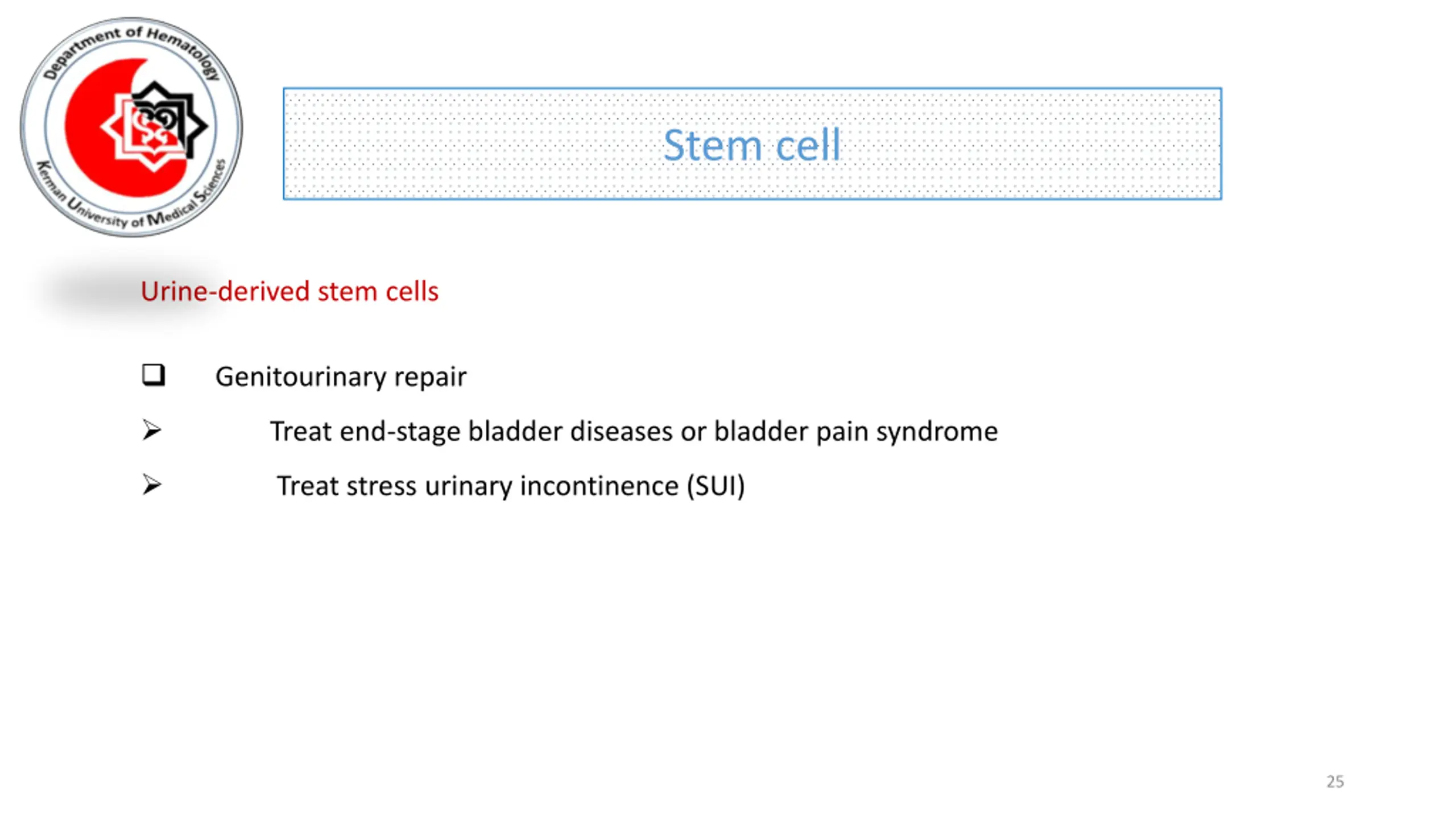 Department of Hematology
Kerman University of Medical Sciences

Stem cell

Urine-derived stem cells

❑ Genitourinary repair

➢ Treat end-stage bladder diseases or bladder pain syndrome

➢ Treat stress urinary incontinence (SUI)

25